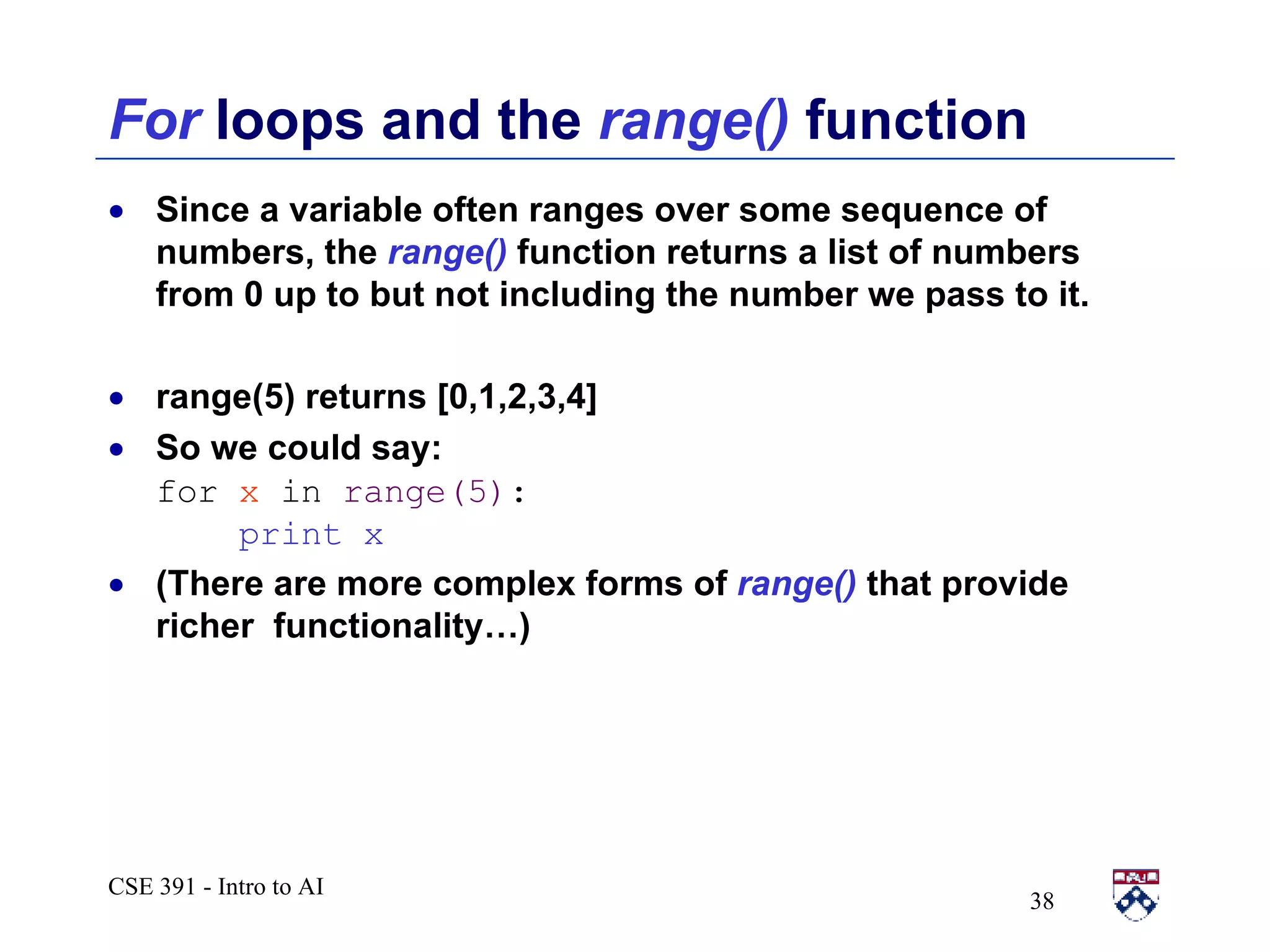 For loops and the range() function

• Since a variable often ranges over some sequence of numbers, the range() function returns a list of numbers from 0 up to but not including the number we pass to it.

• range(5) returns [0,1,2,3,4]
• So we could say:
for x in range(5):
    print x
• (There are more complex forms of range() that provide richer functionality…)

CSE 391 - Intro to AI

38